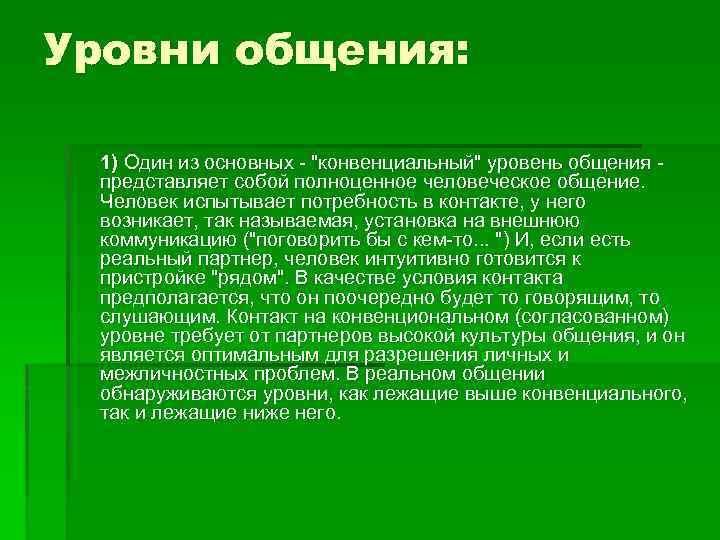 Уровни общения:

1) Один из основных - "конвенциальный" уровень общения - представляет собой полноценное человеческое общение. Человек испытывает потребность в контакте, у него возникает, так называемая, установка на внешнюю коммуникацию ("поговорить бы с кем-то... ") И, если есть реальный партнер, человек интуитивно готовится к пристройке "рядом". В качестве условия контакта предполагается, что он поочередно будет то говорящим, то слушающим. Контакт на конвенциональном (согласованном) уровне требует от партнеров высокой культуры общения, и он является оптимальным для разрешения личных и межличностных проблем. В реальном общении обнаруживаются уровни, как лежащие выше конвенциального, так и лежащие ниже него.